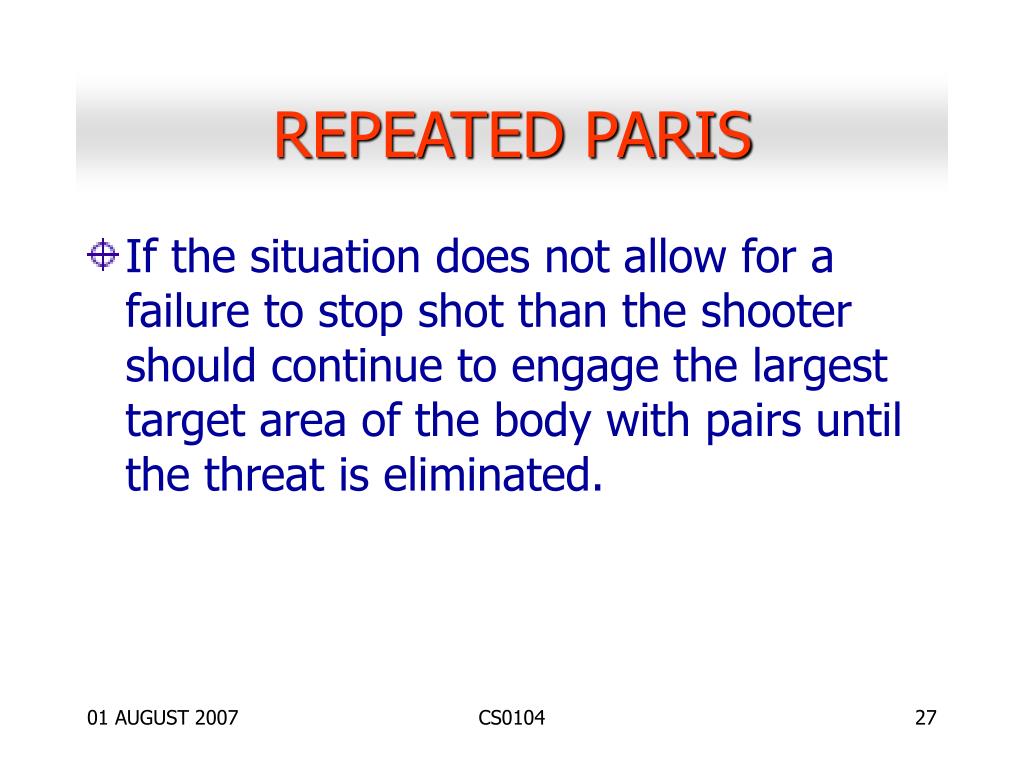 REPEATED PARIS

If the situation does not allow for a failure to stop shot than the shooter should continue to engage the largest target area of the body with pairs until the threat is eliminated.

01 AUGUST 2007

CS0104

27